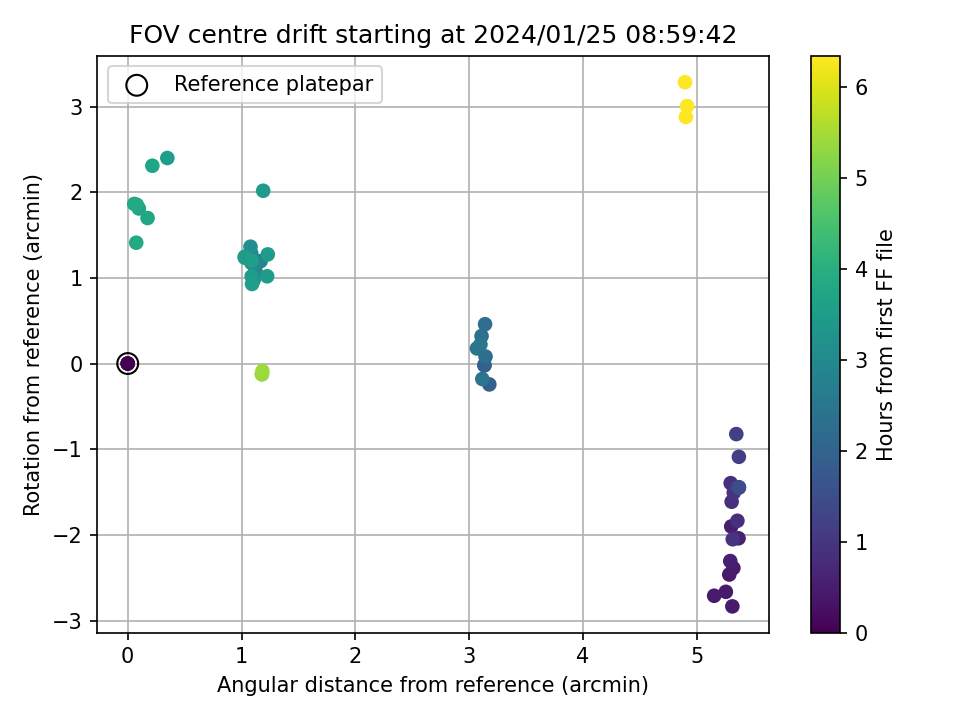 FOV centre drift starting at 2024/01/25 08:59:42

Reference platepar

Rotation from reference (arcmin)

3
2
1
0
−1
−2
−3

0
1
2
3
4
5

Angular distance from reference (arcmin)

Hours from first FF file

6
5
4
3
2
1
0